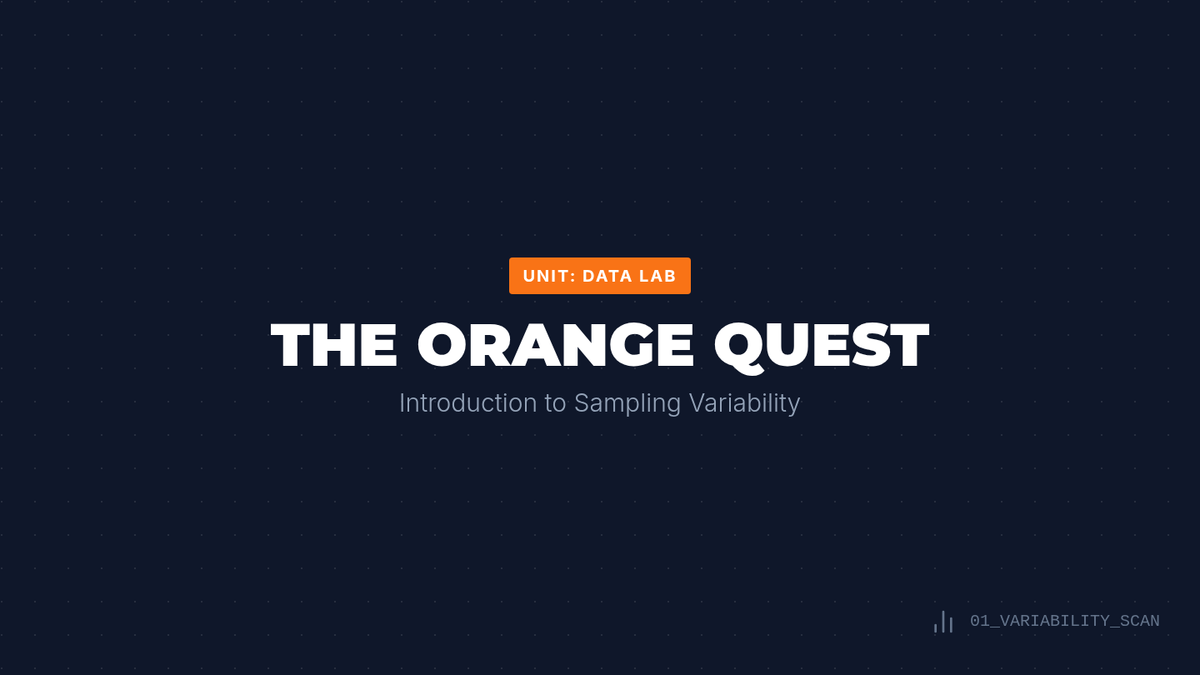 UNIT: DATA LAB

THE ORANGE QUEST

Introduction to Sampling Variability

01_VARIABILITY_SCAN